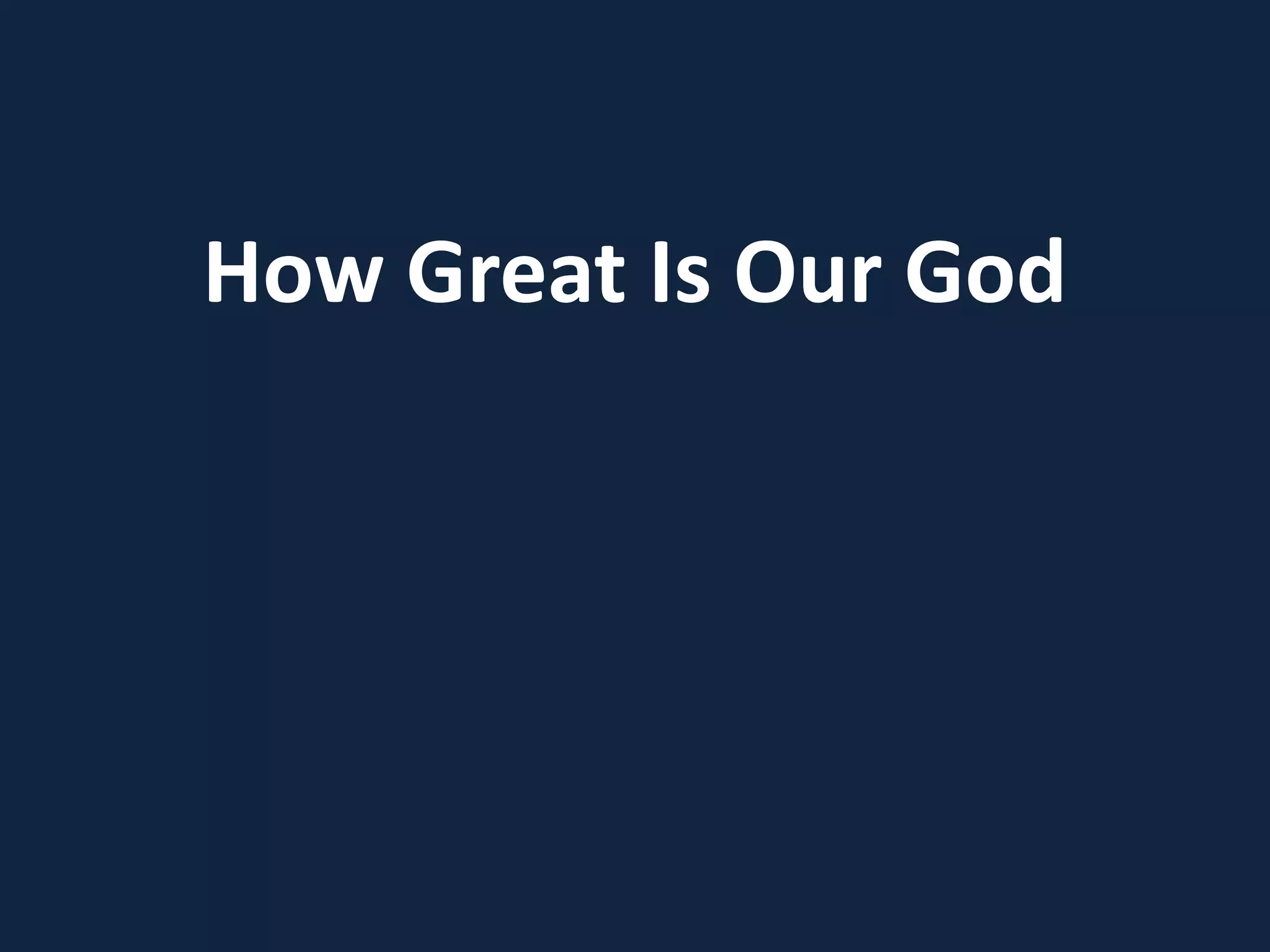 How Great Is Our God